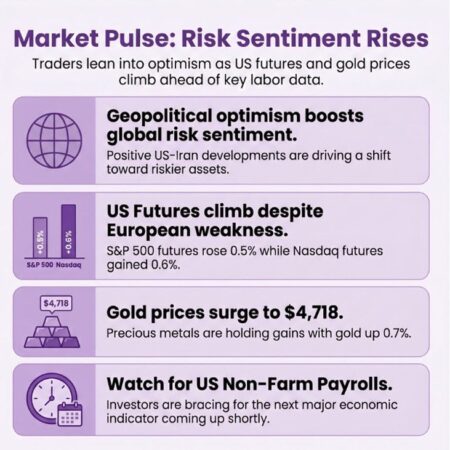 Market Pulse: Risk Sentiment Rises

Traders lean into optimism as US futures and gold prices climb ahead of key labor data.

Geopolitical optimism boosts global risk sentiment.

Positive US-Iran developments are driving a shift toward riskier assets.

+0.5%
+0.6%
S&P 500 Nasdaq

US Futures climb despite European weakness.

S&P 500 futures rose 0.5% while Nasdaq futures gained 0.6%.

$4,718

Gold prices surge to $4,718.

Precious metals are holding gains with gold up 0.7%.

Watch for US Non-Farm Payrolls.

Investors are bracing for the next major economic indicator coming up shortly.